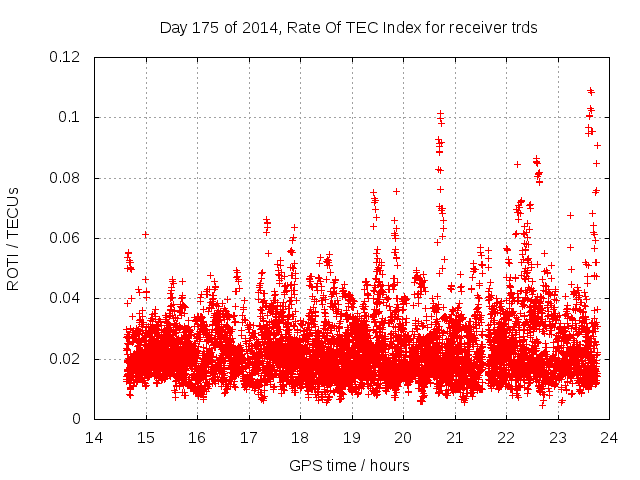 Day 175 of 2014, Rate Of TEC Index for receiver trds

ROTI / TECUs

0.12
0.1
0.08
0.06
0.04
0.02
0

14 15 16 17 18 19 20 21 22 23 24

GPS time / hours